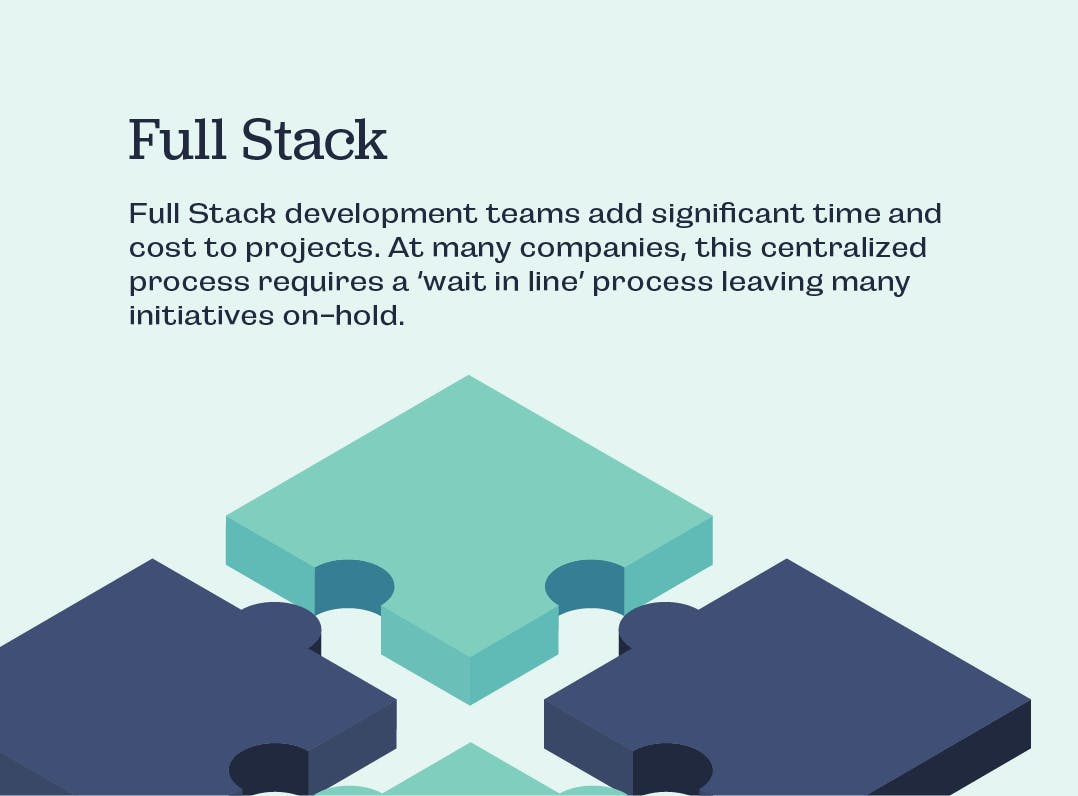 Full Stack

Full Stack development teams add significant time and cost to projects. At many companies, this centralized process requires a 'wait in line' process leaving many initiatives on-hold.